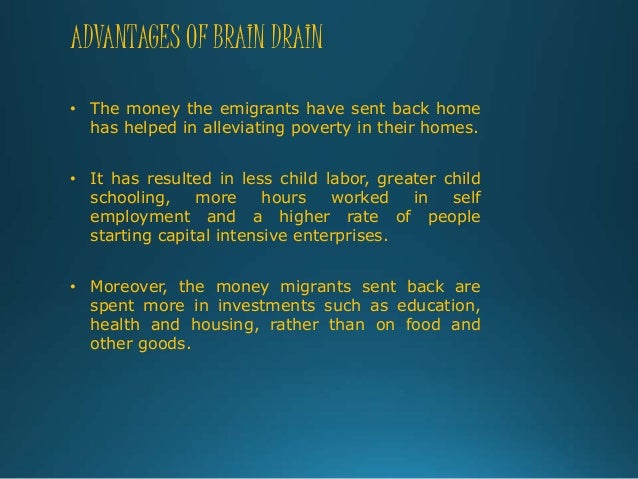 ADVANTAGES OF BRAIN DRAIN

• The money the emigrants have sent back home has helped in alleviating poverty in their homes.

• It has resulted in less child labor, greater child schooling, more hours worked in self employment and a higher rate of people starting capital intensive enterprises.

• Moreover, the money migrants sent back are spent more in investments such as education, health and housing, rather than on food and other goods.